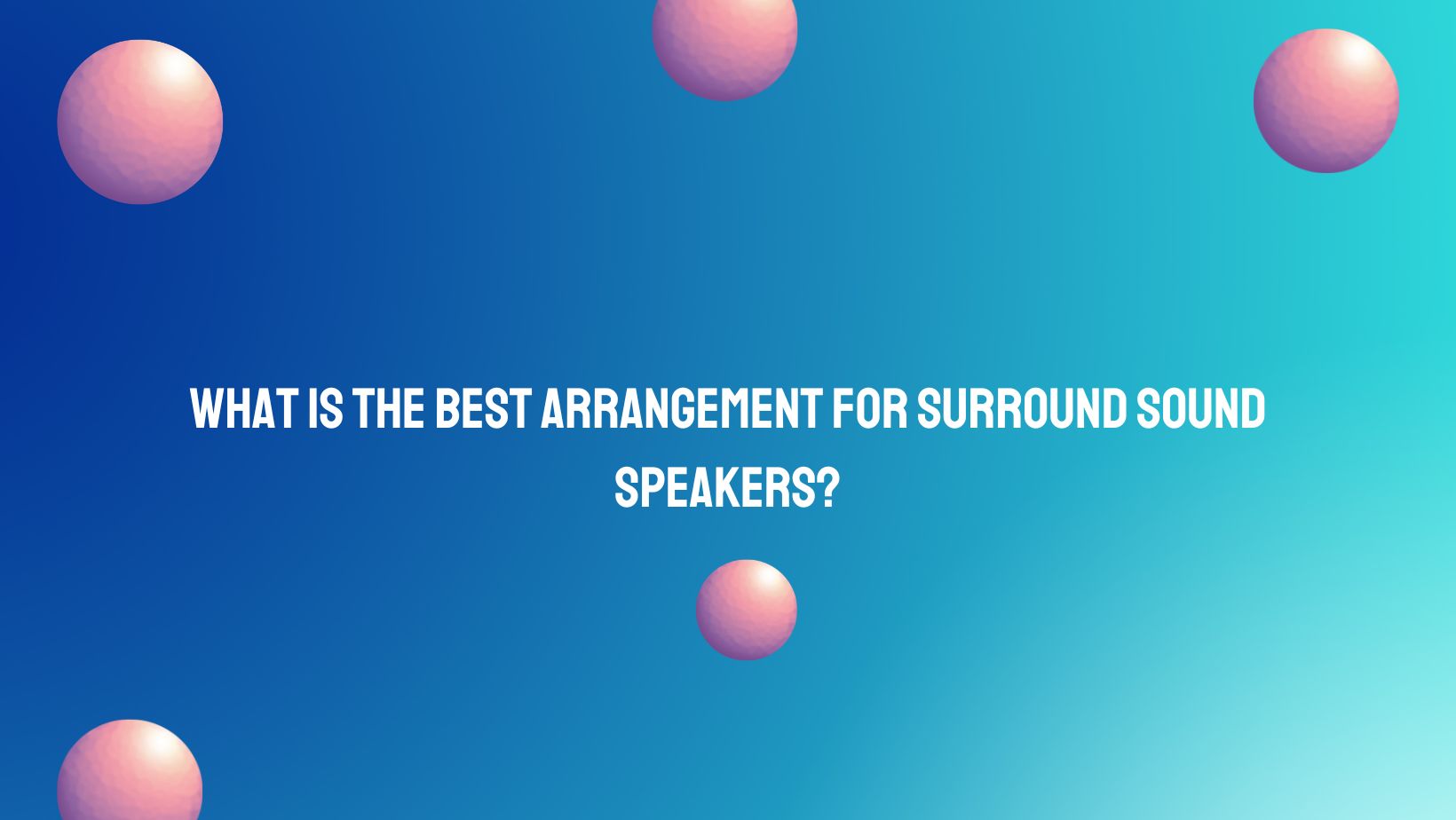 WHAT IS THE BEST ARRANGEMENT FOR SURROUND SOUND SPEAKERS?